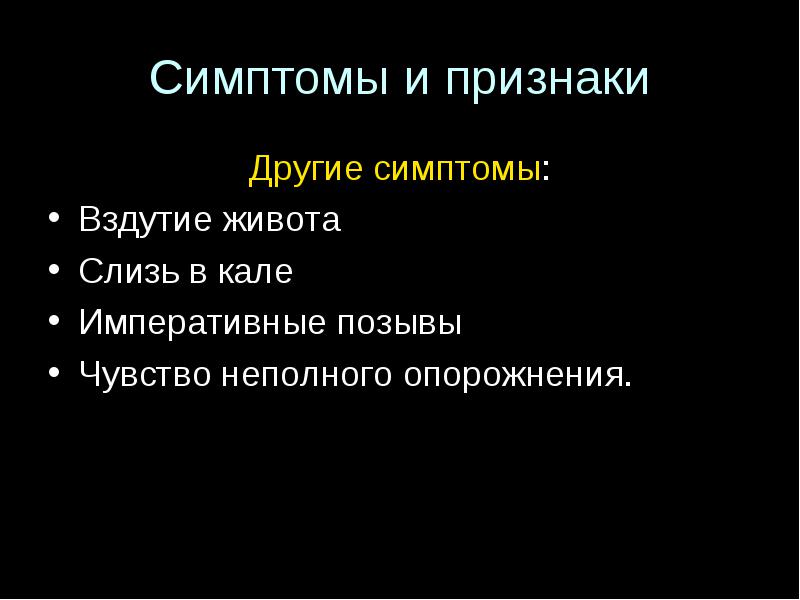 Симптомы и признаки

Другие симптомы:

• Вздутие живота
• Слизь в кале
• Императивные позывы
• Чувство неполного опорожнения.